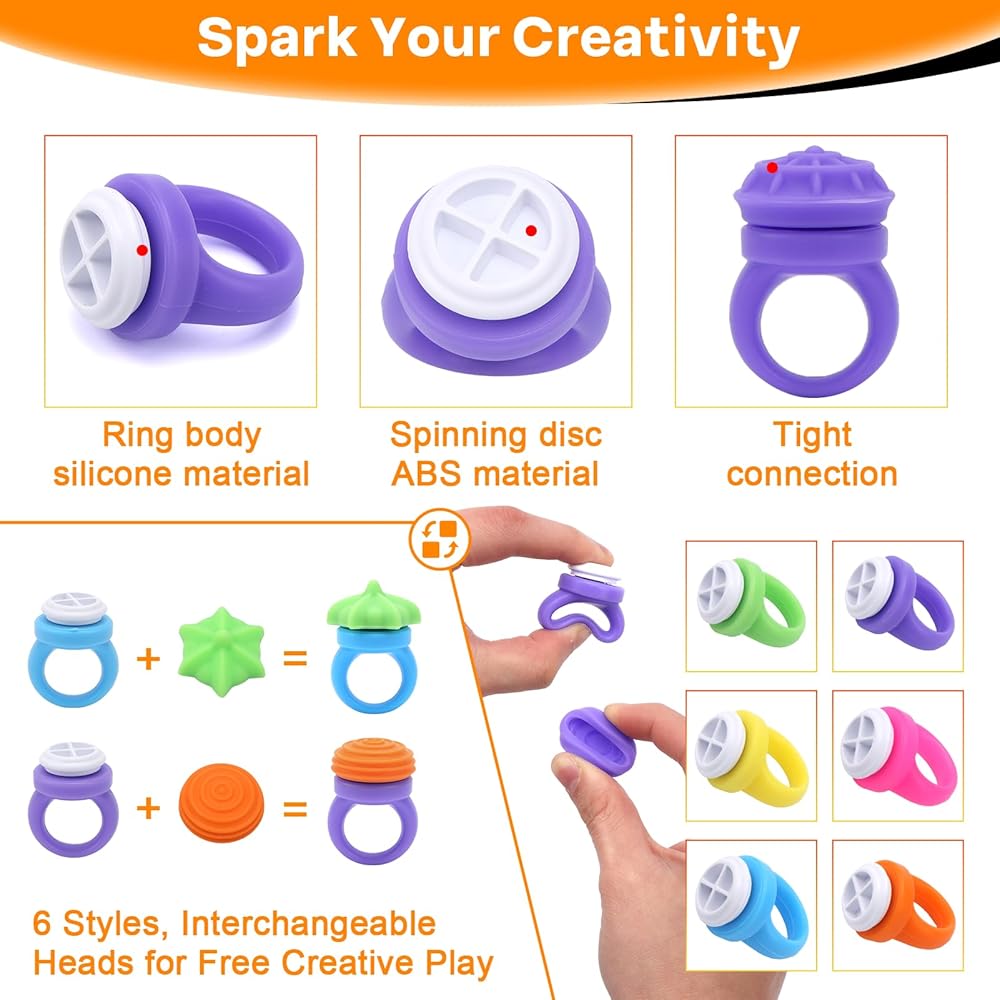 Spark Your Creativity

Ring body
silicone material

Spinning disc
ABS material

Tight
connection

+ =

+ =

6 Styles, Interchangeable
Heads for Free Creative Play